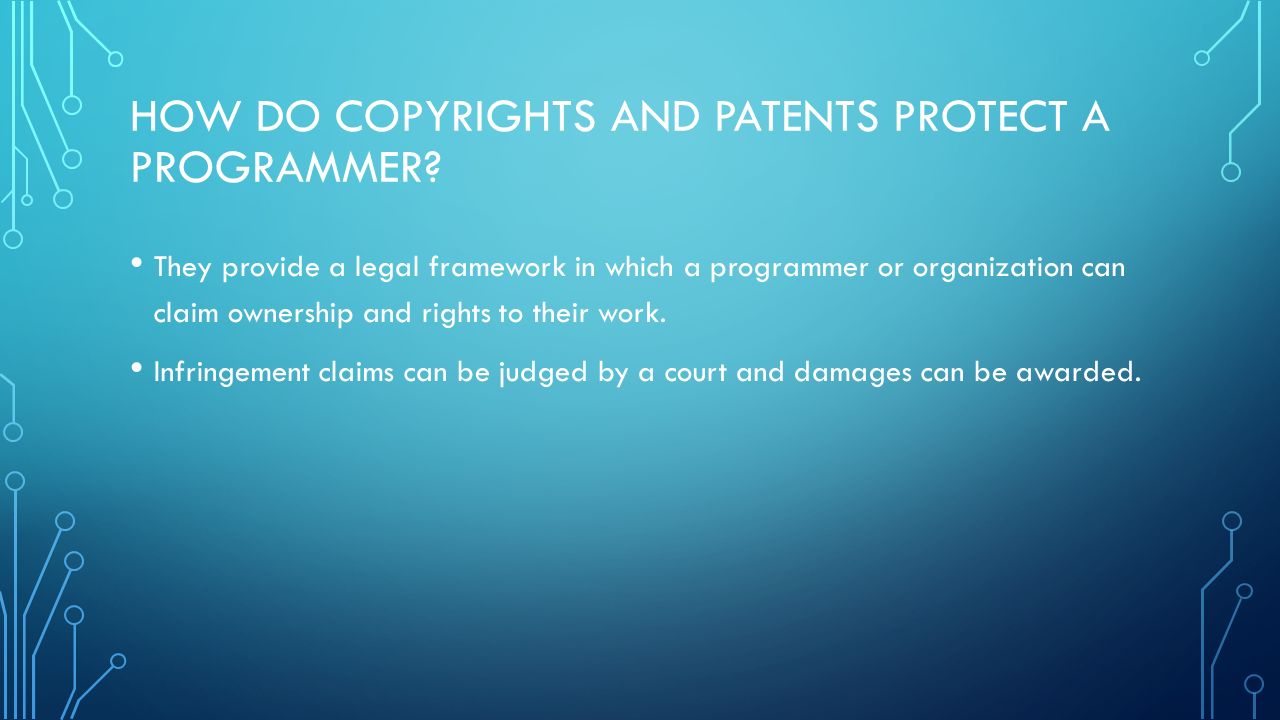 HOW DO COPYRIGHTS AND PATENTS PROTECT A PROGRAMMER?

• They provide a legal framework in which a programmer or organization can claim ownership and rights to their work.

• Infringement claims can be judged by a court and damages can be awarded.